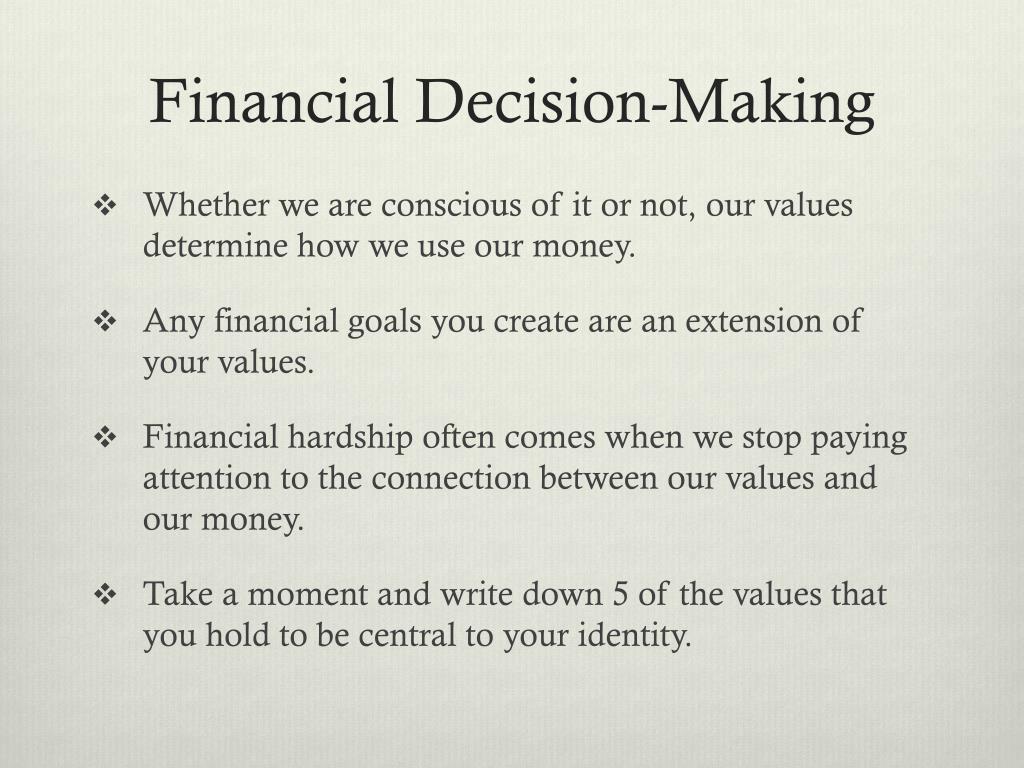 Financial Decision-Making

❖ Whether we are conscious of it or not, our values determine how we use our money.

❖ Any financial goals you create are an extension of your values.

❖ Financial hardship often comes when we stop paying attention to the connection between our values and our money.

❖ Take a moment and write down 5 of the values that you hold to be central to your identity.